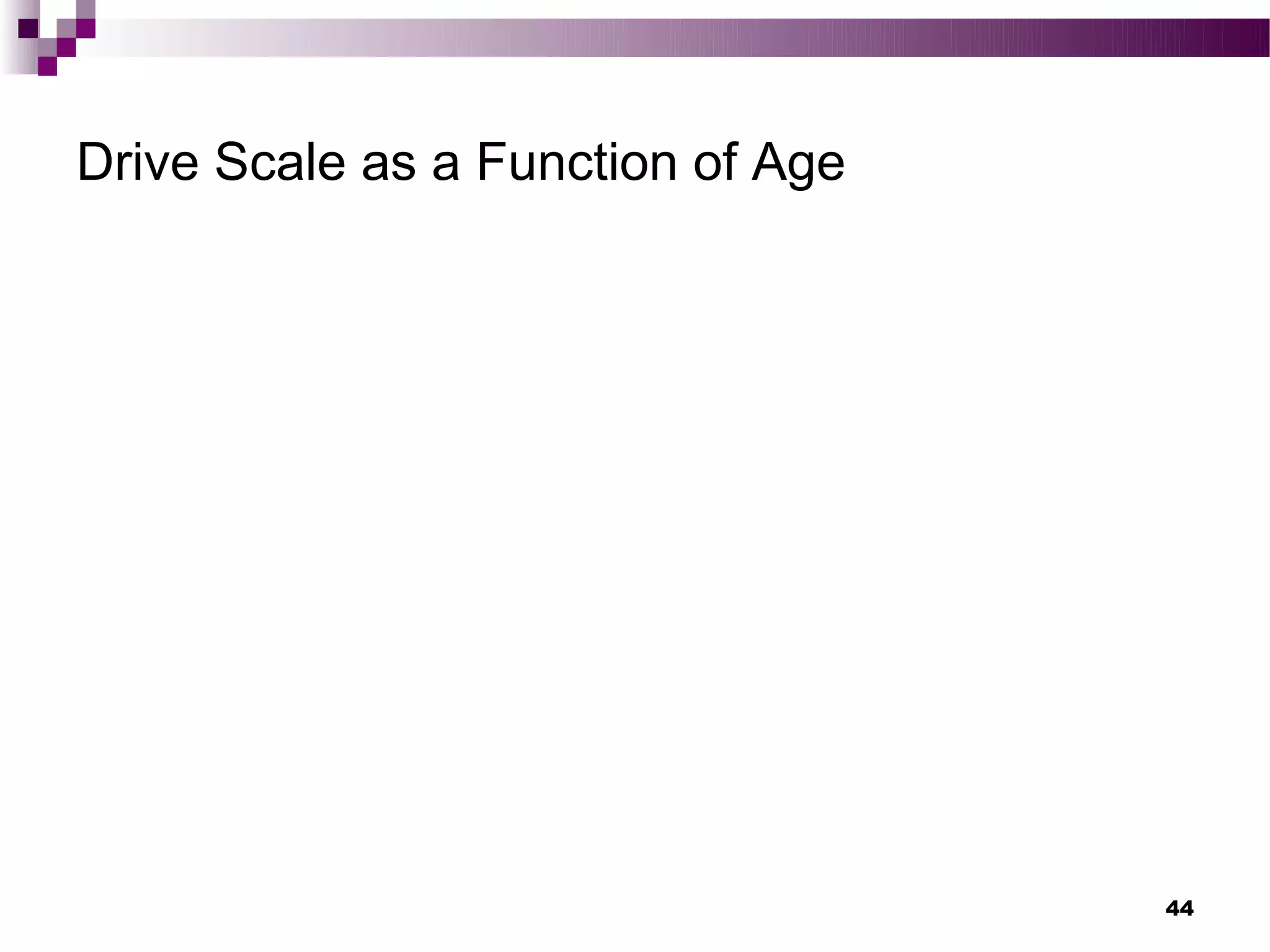 Drive Scale as a Function of Age

44